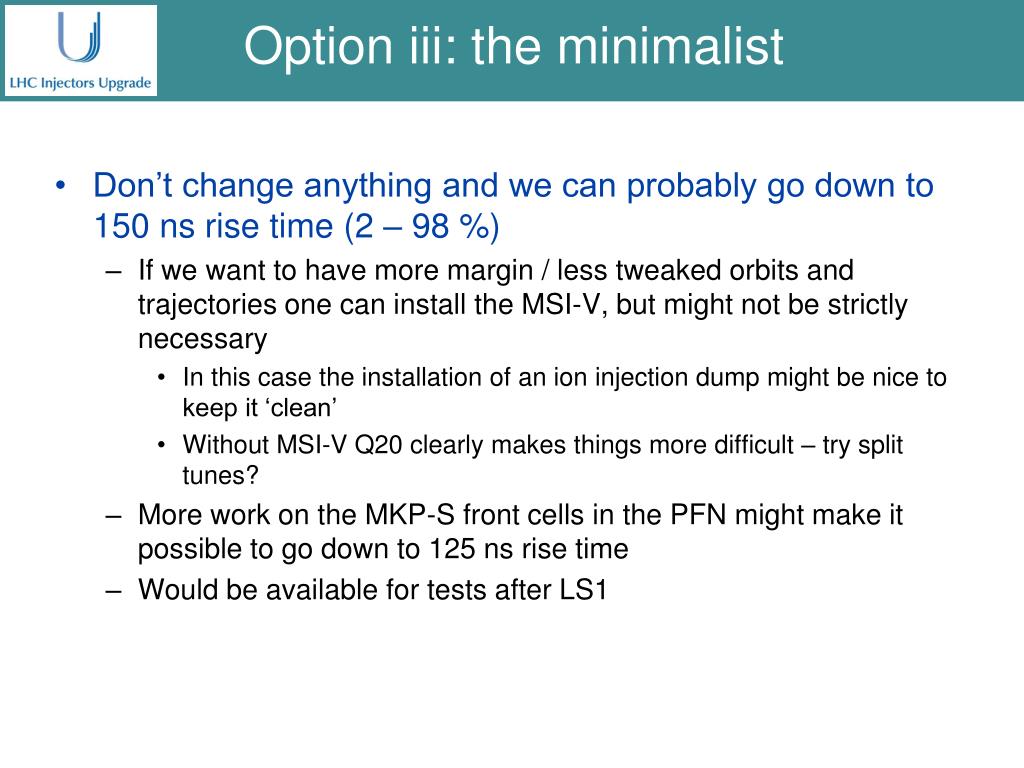 LHC Injectors Upgrade

Option iii: the minimalist

• Don’t change anything and we can probably go down to 150 ns rise time (2 – 98 %)

– If we want to have more margin / less tweaked orbits and trajectories one can install the MSI-V, but might not be strictly necessary

• In this case the installation of an ion injection dump might be nice to keep it ‘clean’

• Without MSI-V Q20 clearly makes things more difficult – try split tunes?

– More work on the MKP-S front cells in the PFN might make it possible to go down to 125 ns rise time

– Would be available for tests after LS1